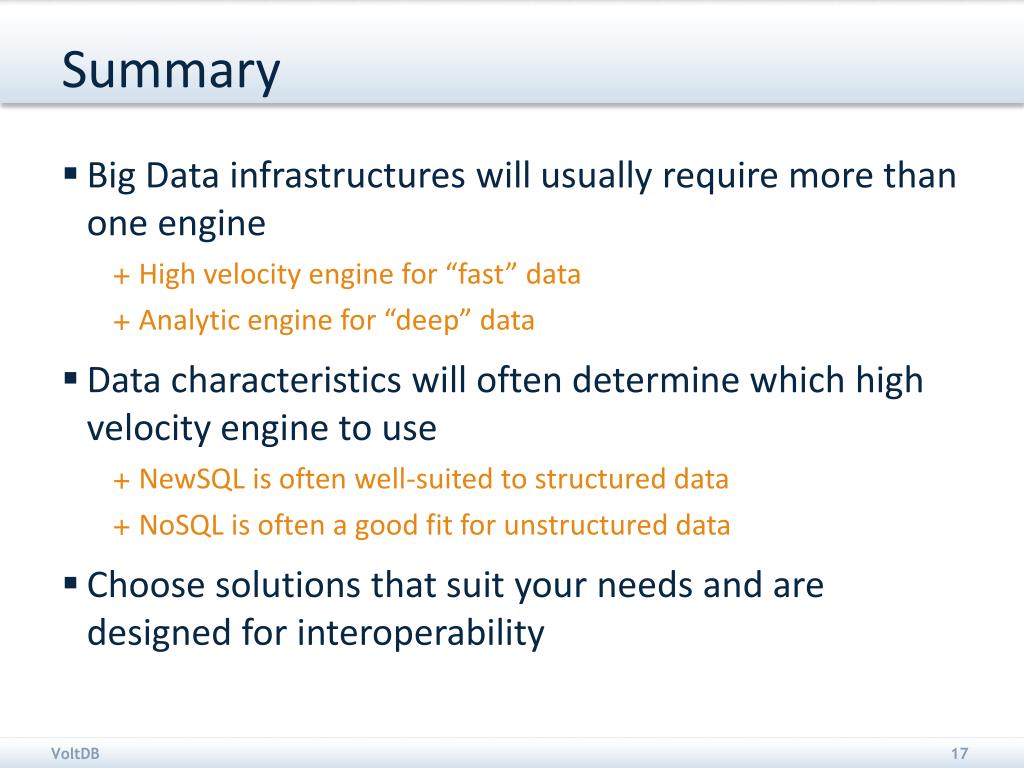 Summary

▪ Big Data infrastructures will usually require more than one engine

+ High velocity engine for “fast” data

+ Analytic engine for “deep” data

▪ Data characteristics will often determine which high velocity engine to use

+ NewSQL is often well-suited to structured data

+ NoSQL is often a good fit for unstructured data

▪ Choose solutions that suit your needs and are designed for interoperability

VoltDB

17